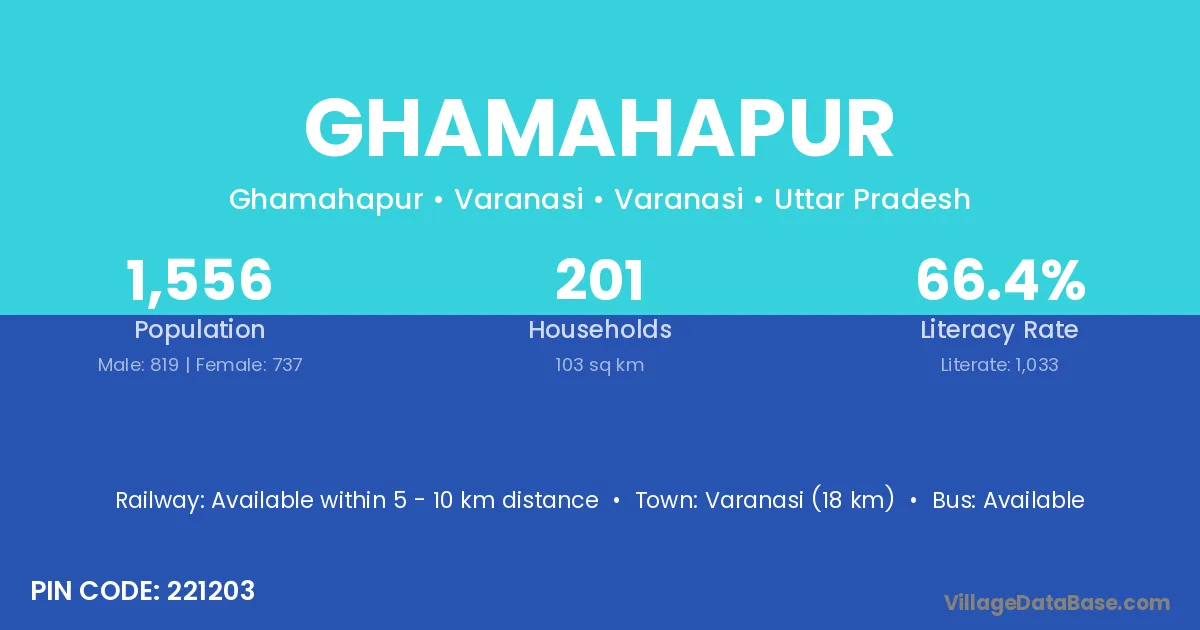 GHAMAHAPUR

Ghamahapur • Varanasi • Varanasi • Uttar Pradesh

1,556
Population
Male: 819 | Female: 737

201
Households
103 sq km

66.4%
Literacy Rate
Literate: 1,033

Railway: Available within 5 - 10 km distance • Town: Varanasi (18 km) • Bus: Available

PIN CODE: 221203

VillageDataBase.com